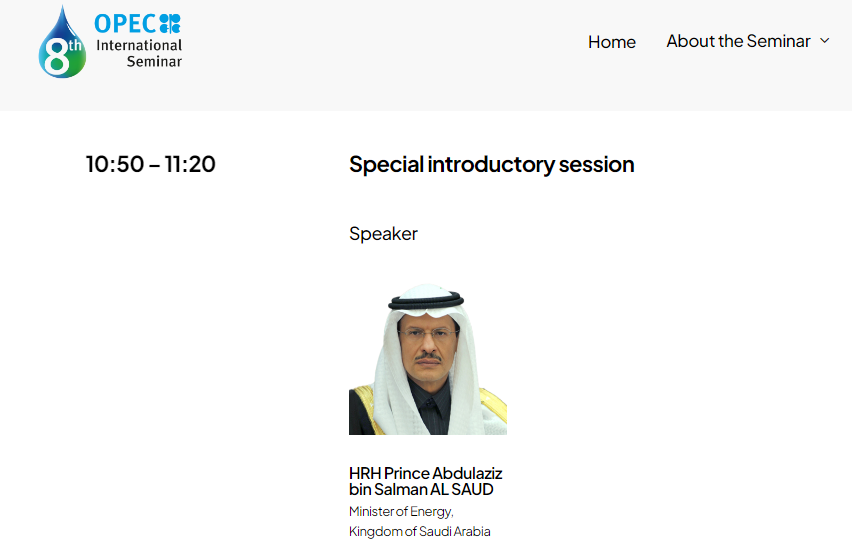 8th OPEC International Seminar

Home About the Seminar

10:50 – 11:20

Special introductory session

Speaker

HRH Prince Abdulaziz bin Salman AL SAUD
Minister of Energy, Kingdom of Saudi Arabia